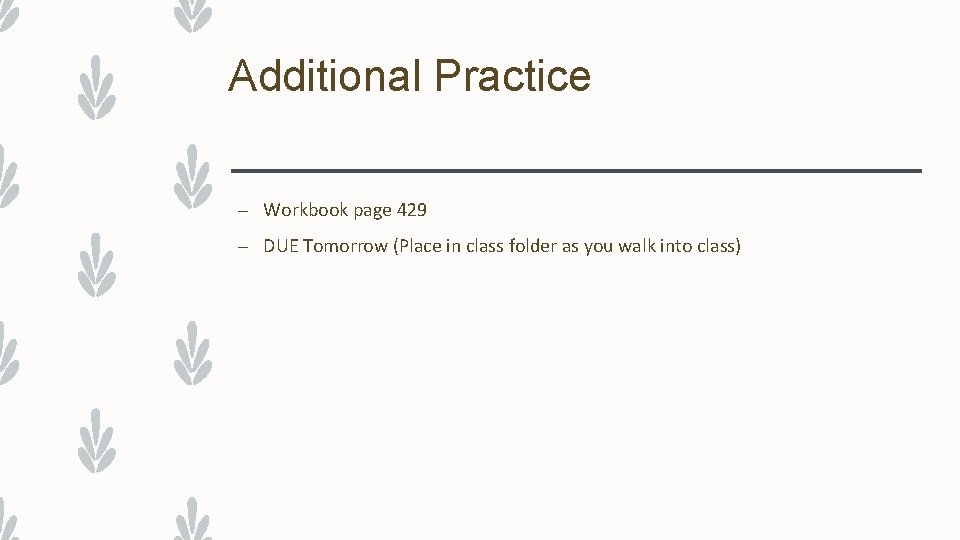 Additional Practice

– Workbook page 429

– DUE Tomorrow (Place in class folder as you walk into class)